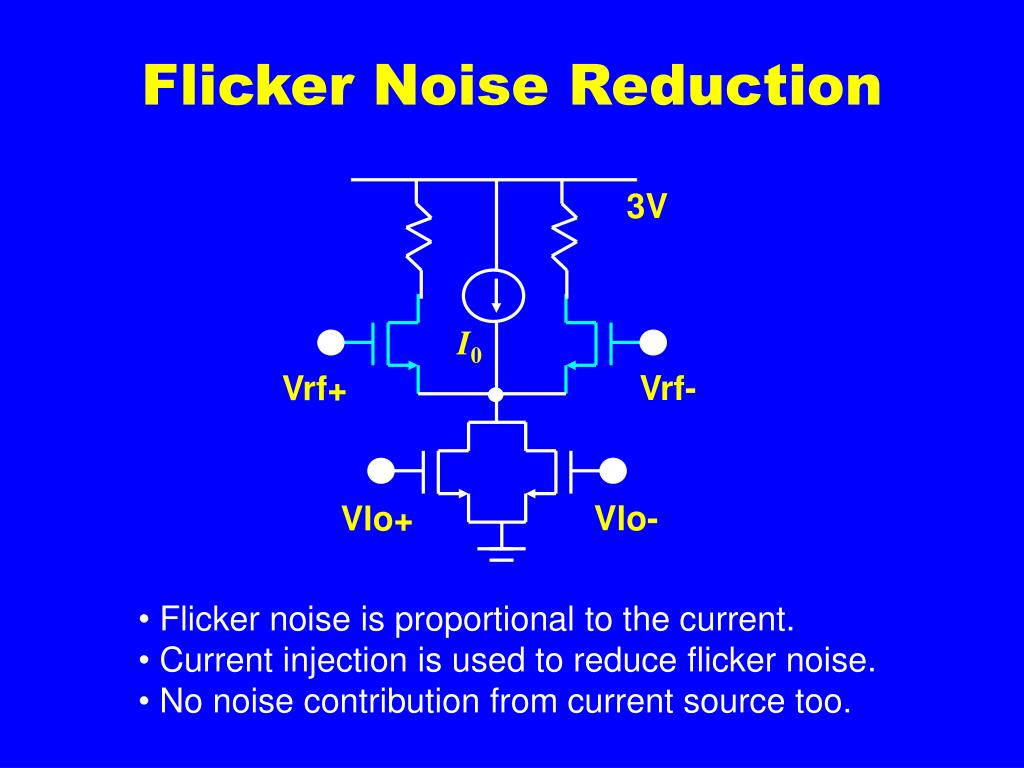 Flicker Noise Reduction

3V

$I_0$

Vrf+

Vrf-

Vlo+

Vlo-

• Flicker noise is proportional to the current.
• Current injection is used to reduce flicker noise.
• No noise contribution from current source too.